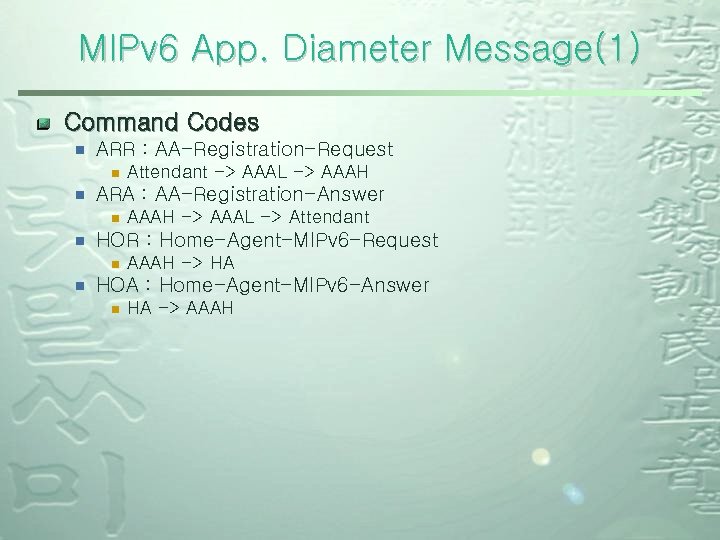 MIPv6 App. Diameter Message(1)

Command Codes
ARR : AA-Registration-Request
Attendant -> AAAL -> AAAH
ARA : AA-Registration-Answer
AAAH -> AAAL -> Attendant
HOR : Home-Agent-MIPv6-Request
AAAH -> HA
HOA : Home-Agent-MIPv6-Answer
HA -> AAAH